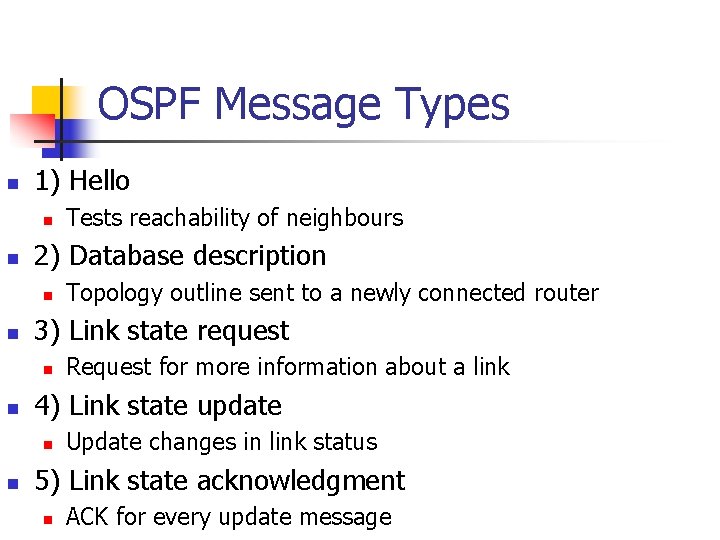 OSPF Message Types

1) Hello
Tests reachability of neighbours

2) Database description
Topology outline sent to a newly connected router

3) Link state request
Request for more information about a link

4) Link state update
Update changes in link status

5) Link state acknowledgment
ACK for every update message